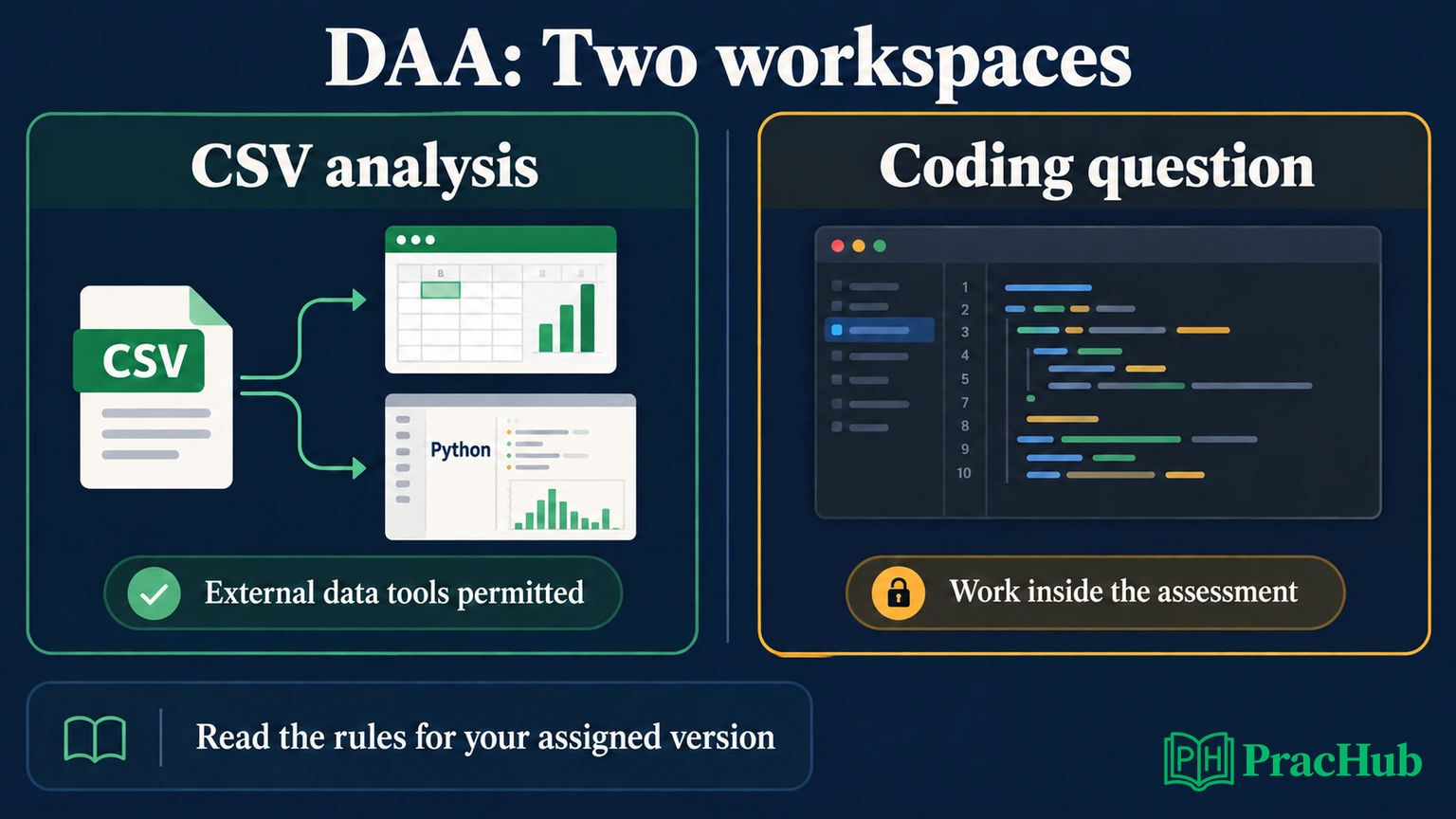 DAA: Two workspaces

CSV analysis

CSV

B

Python

External data tools permitted

Coding question

1
2
3
4
5
7
8
9
10

Work inside the assessment

Read the rules for your assigned version

PH PracHub